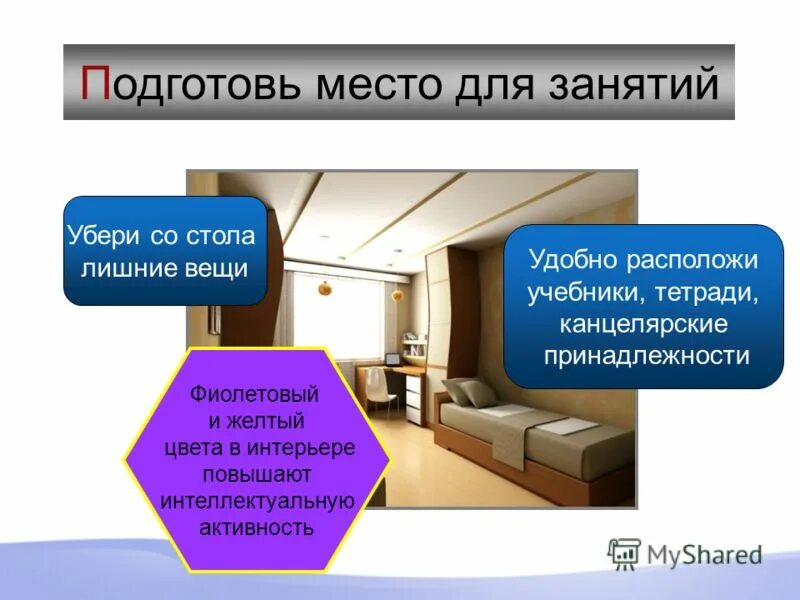 Подготовь место для занятий

Убери со стола лишние вещи

Удобно расположи учебники, тетради, канцелярские принадлежности

Фиолетовый и желтый цвета в интерьере повышают интеллектуальную активность

MyShared